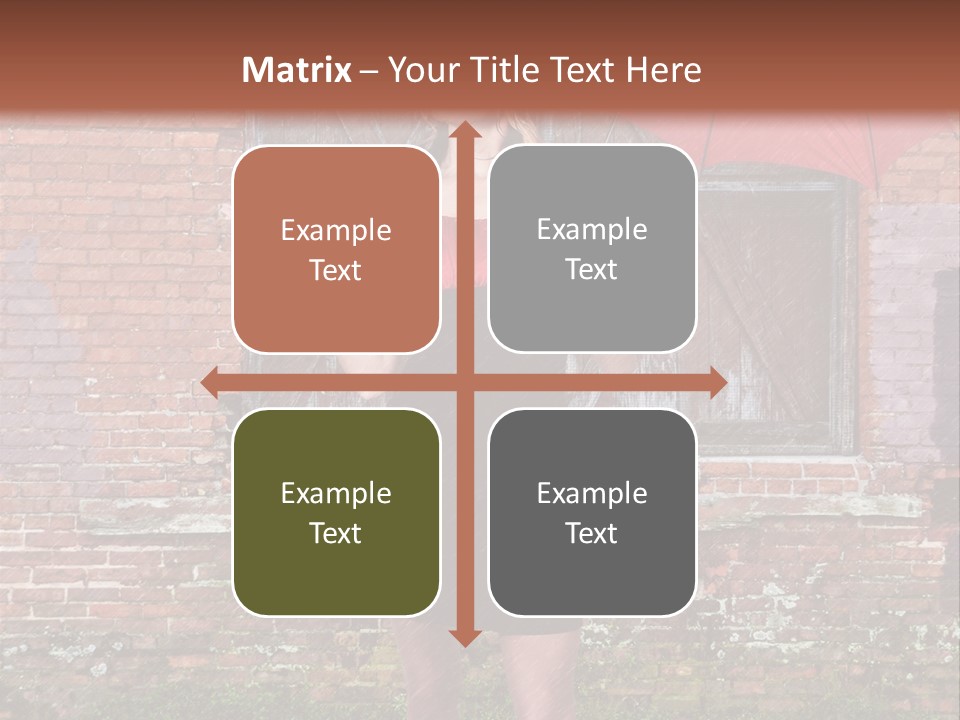 Matrix – Your Title Text Here

Example Text

Example Text

Example Text

Example Text